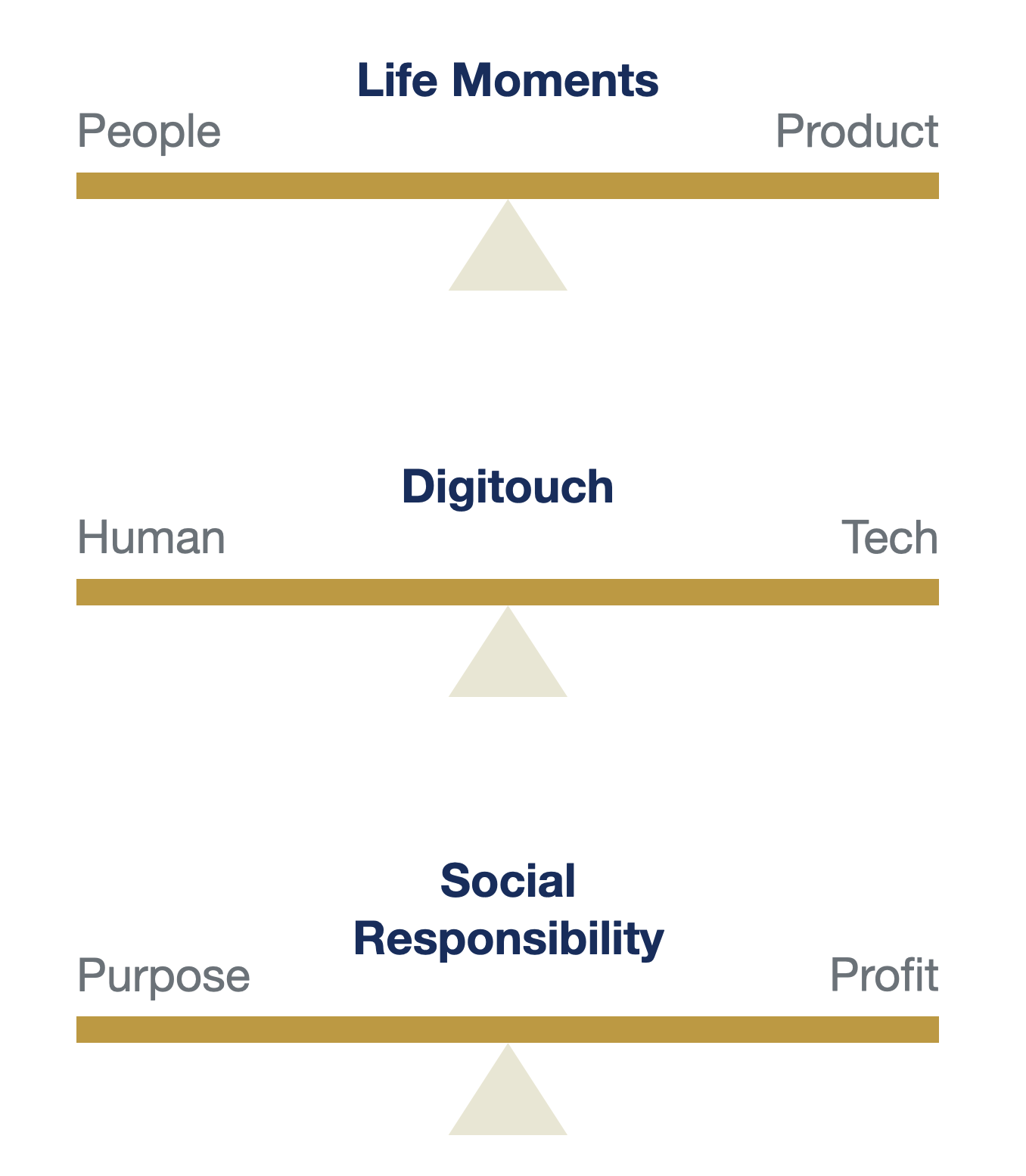 Life Moments

People

Product

Digitouch

Human

Tech

Social Responsibility

Purpose

Profit